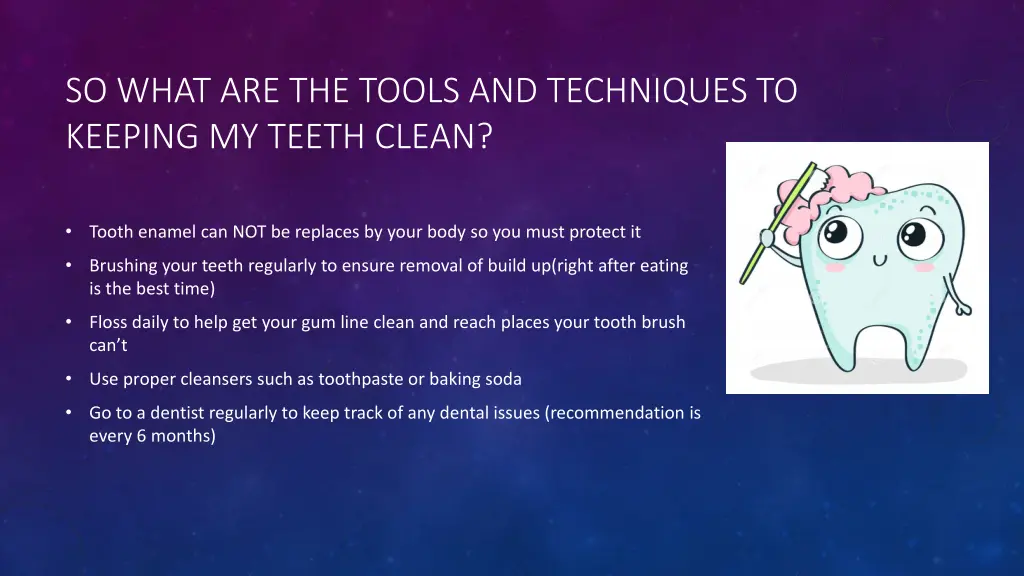 SO WHAT ARE THE TOOLS AND TECHNIQUES TO KEEPING MY TEETH CLEAN?

• Tooth enamel can NOT be replaces by your body so you must protect it

• Brushing your teeth regularly to ensure removal of build up(right after eating is the best time)

• Floss daily to help get your gum line clean and reach places your tooth brush can't

• Use proper cleansers such as toothpaste or baking soda

• Go to a dentist regularly to keep track of any dental issues (recommendation is every 6 months)